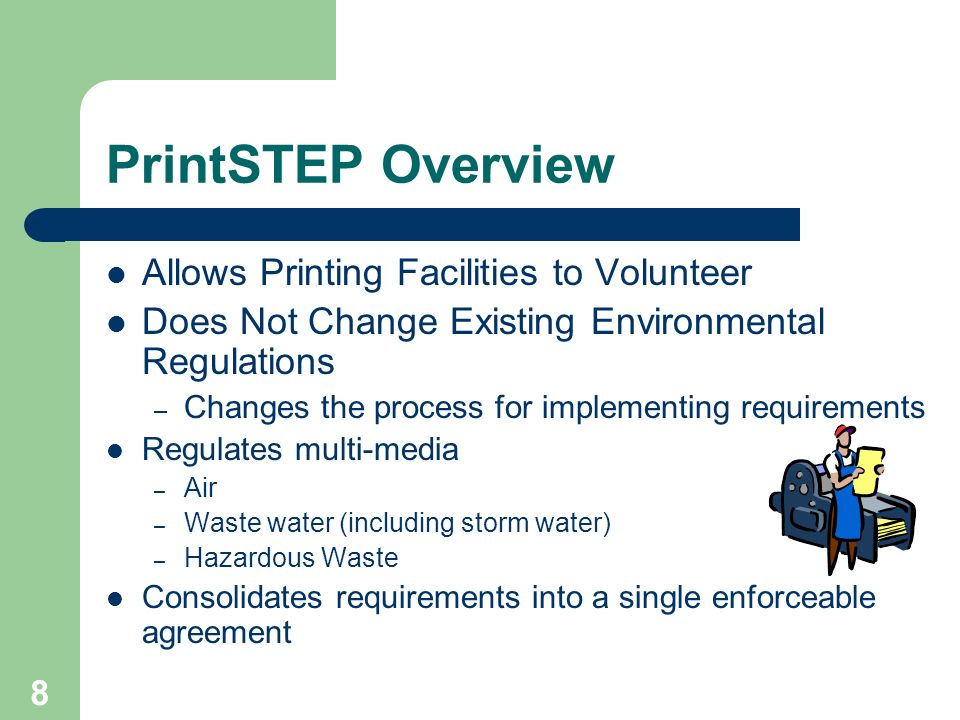 PrintSTEP Overview

- Allows Printing Facilities to Volunteer
- Does Not Change Existing Environmental Regulations
  – Changes the process for implementing requirements
- Regulates multi-media
  – Air
  – Waste water (including storm water)
  – Hazardous Waste
- Consolidates requirements into a single enforceable agreement

8